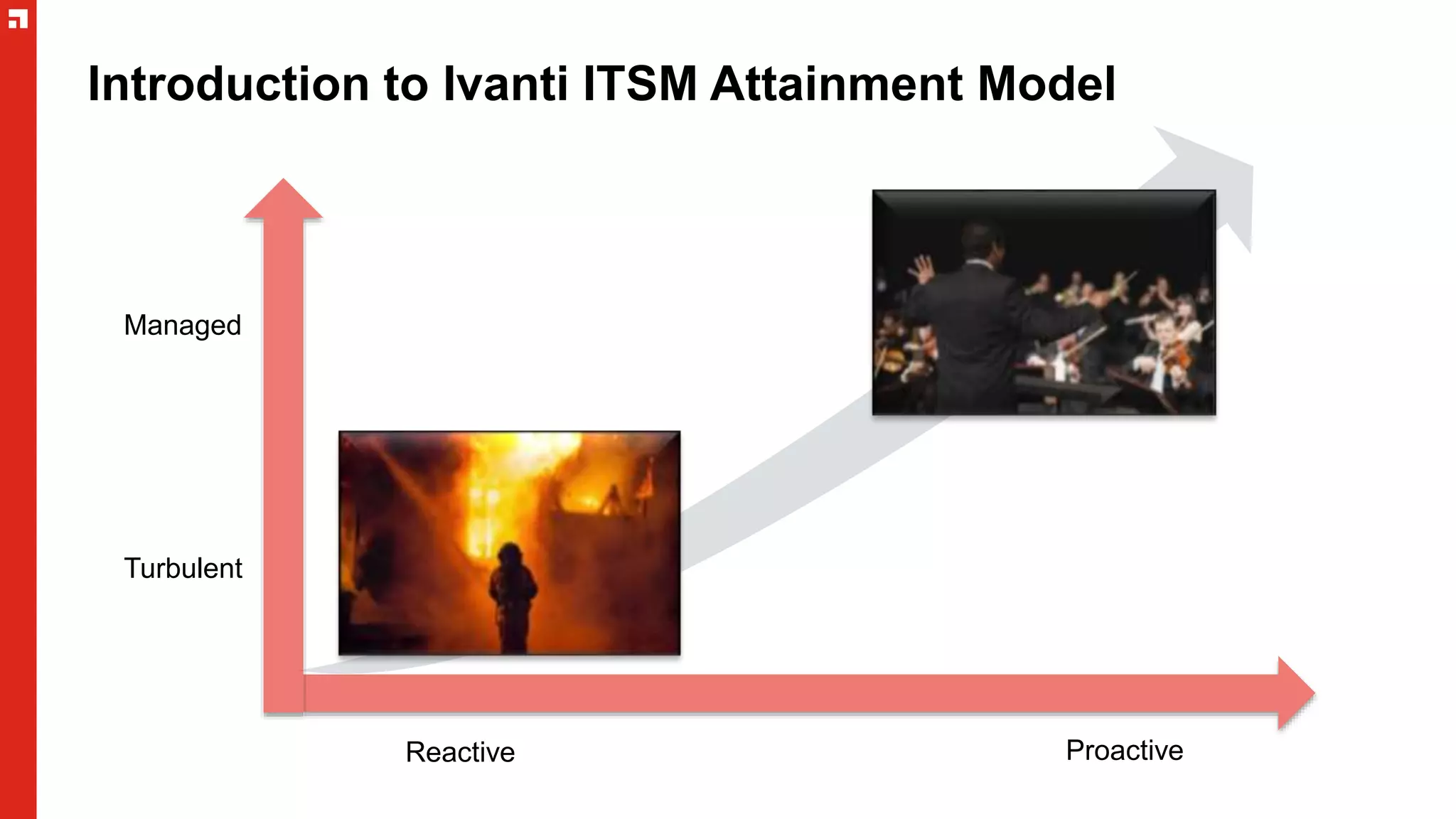 Introduction to Ivanti ITSM Attainment Model

Managed

Turbulent

Reactive

Proactive